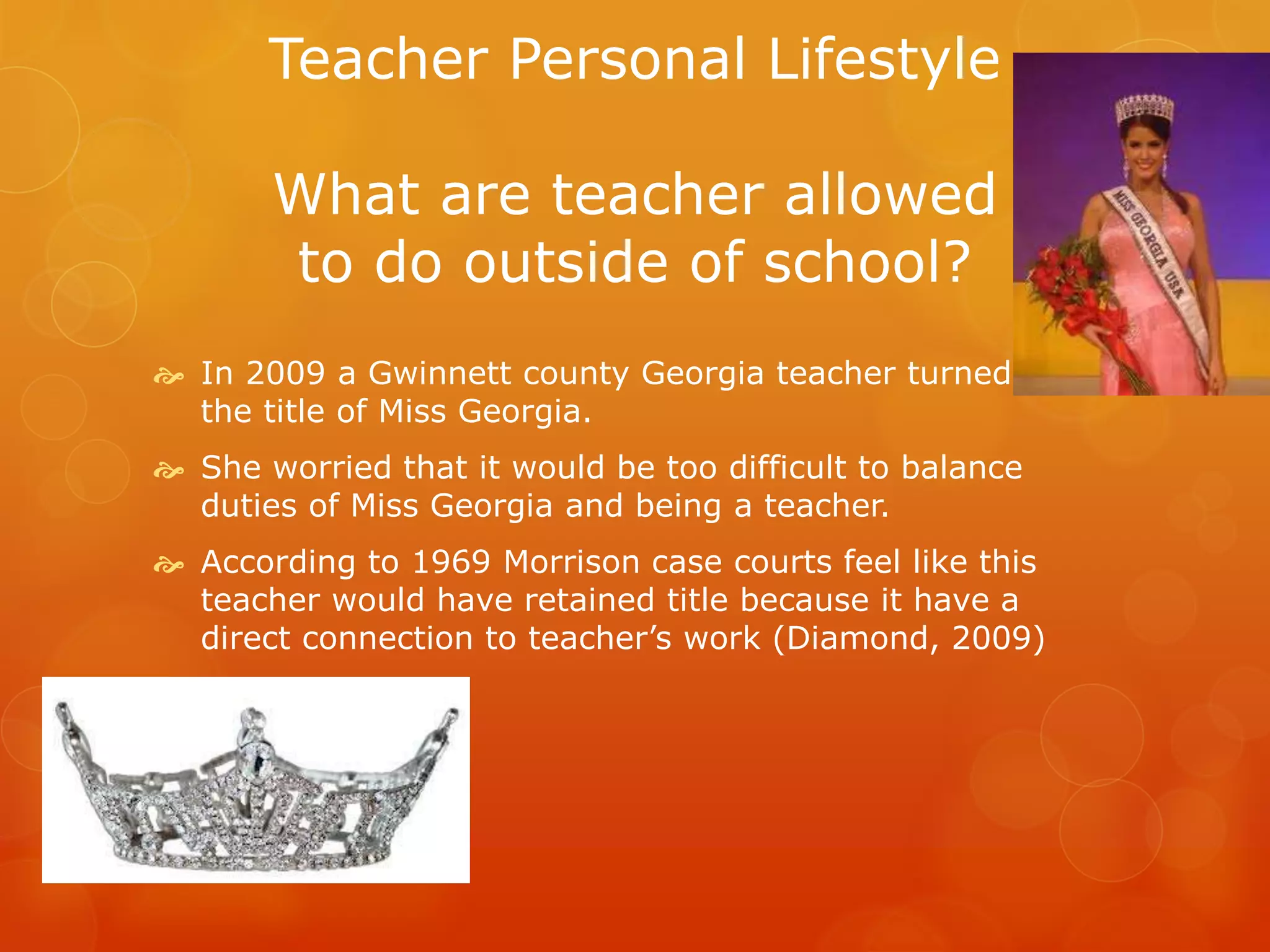 Teacher Personal Lifestyle

What are teacher allowed to do outside of school?

MISS GEORGIA USA

In 2009 a Gwinnett county Georgia teacher turned the title of Miss Georgia.

She worried that it would be too difficult to balance duties of Miss Georgia and being a teacher.

According to 1969 Morrison case courts feel like this teacher would have retained title because it have a direct connection to teacher's work (Diamond, 2009)